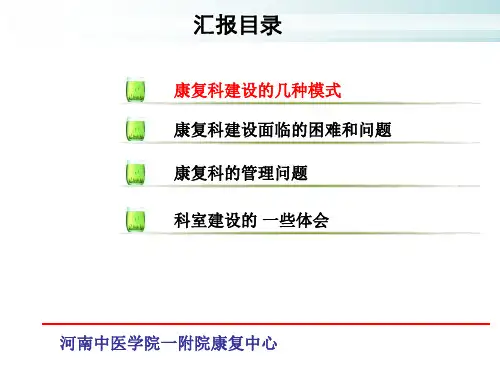 汇报目录

康复科建设的几种模式

康复科建设面临的困难和问题

康复科的管理问题

科室建设的 一些体会

河南中医学院一附院康复中心